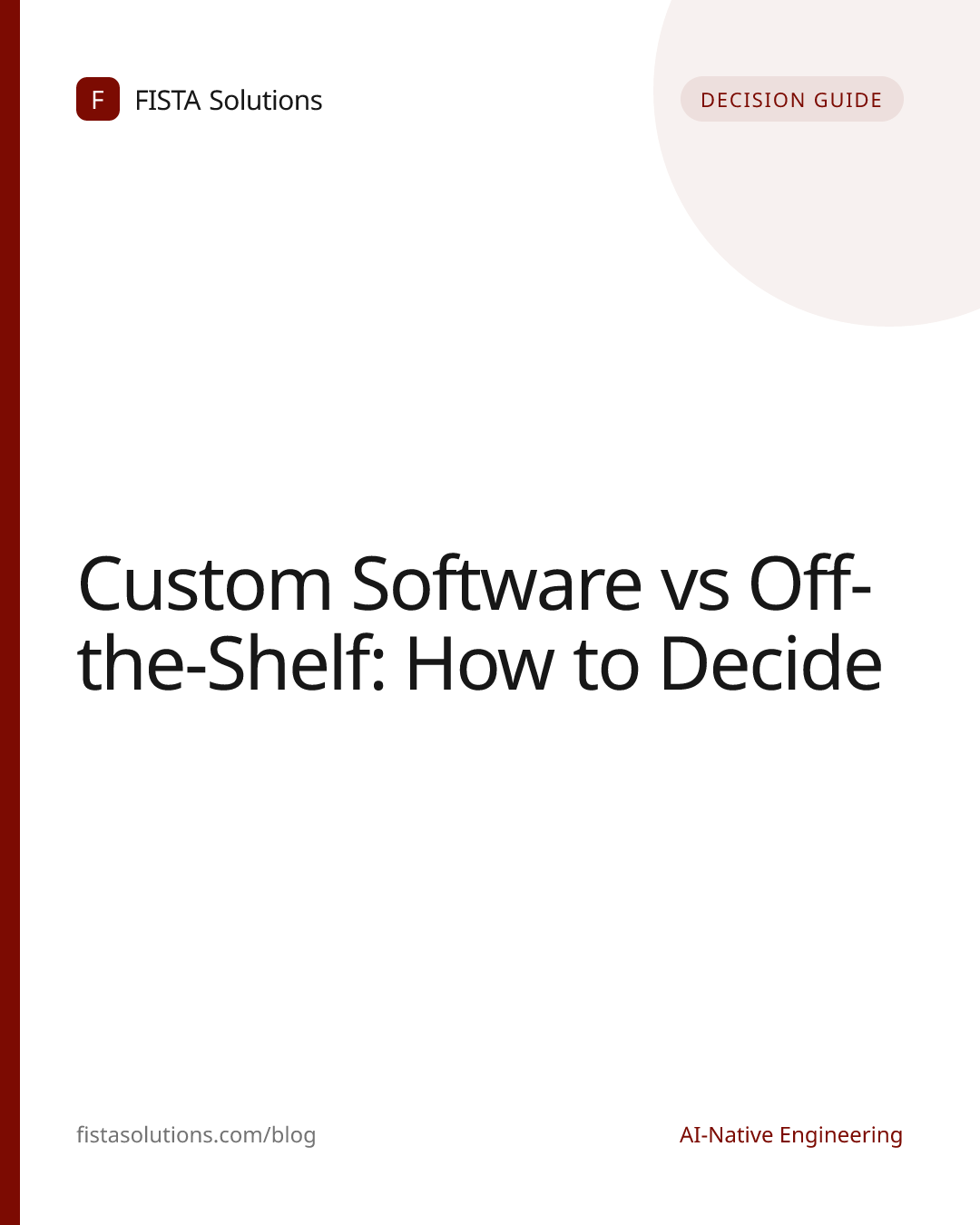 F FISTA Solutions

DECISION GUIDE

Custom Software vs Off-the-Shelf: How to Decide

fistasolutions.com/blog

AI-Native Engineering